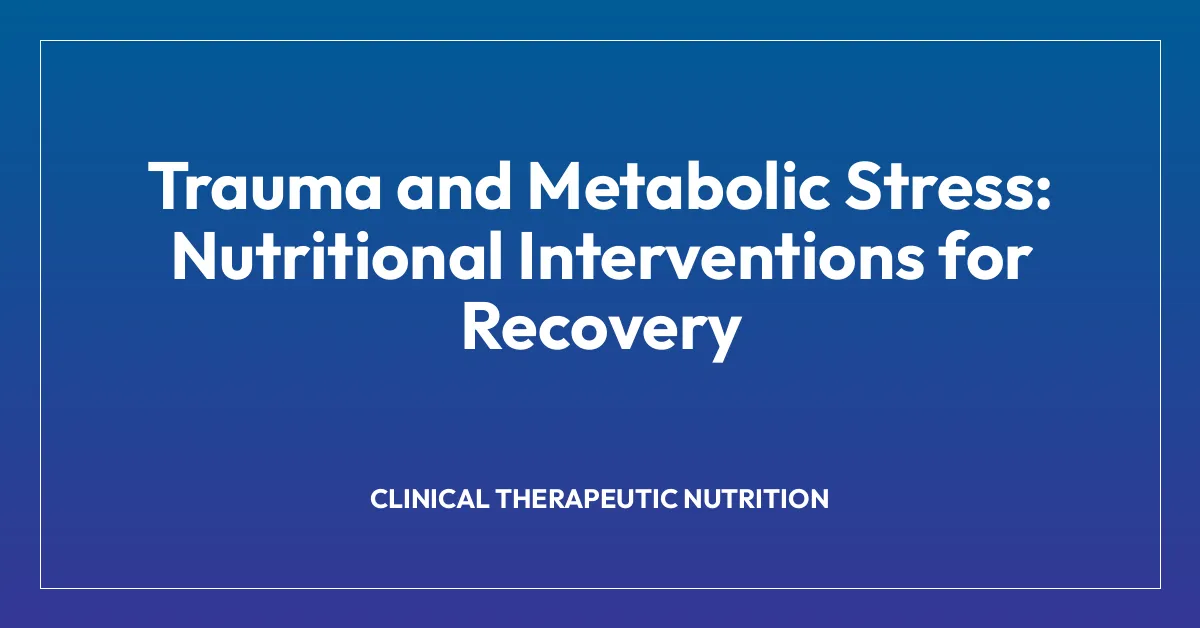 Trauma and Metabolic Stress: Nutritional Interventions for Recovery

CLINICAL THERAPEUTIC NUTRITION